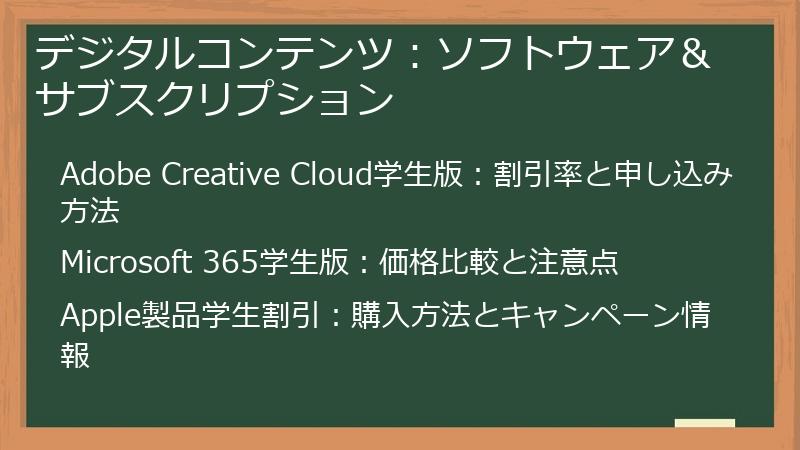 デジタルコンテンツ：ソフトウェア＆サブスクリプション

Adobe Creative Cloud学生版：割引率と申し込み方法

Microsoft 365学生版：価格比較と注意点

Apple製品学生割引：購入方法とキャンペーン情報